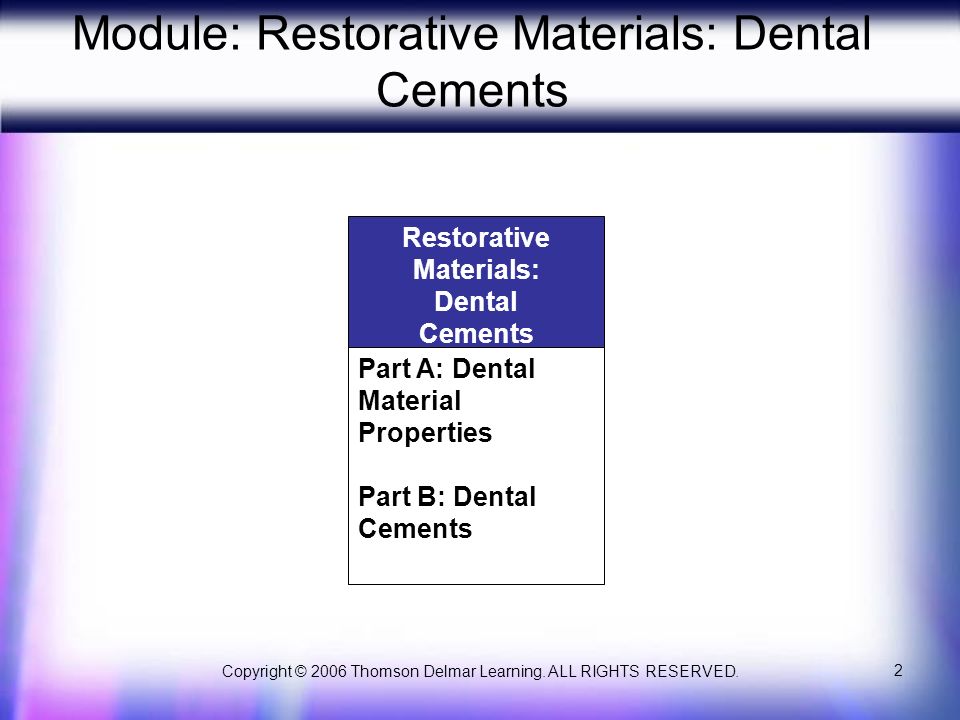 Module: Restorative Materials: Dental Cements

Restorative Materials: Dental Cements

Part A: Dental Material Properties

Part B: Dental Cements

Copyright © 2006 Thomson Delmar Learning. ALL RIGHTS RESERVED.

2